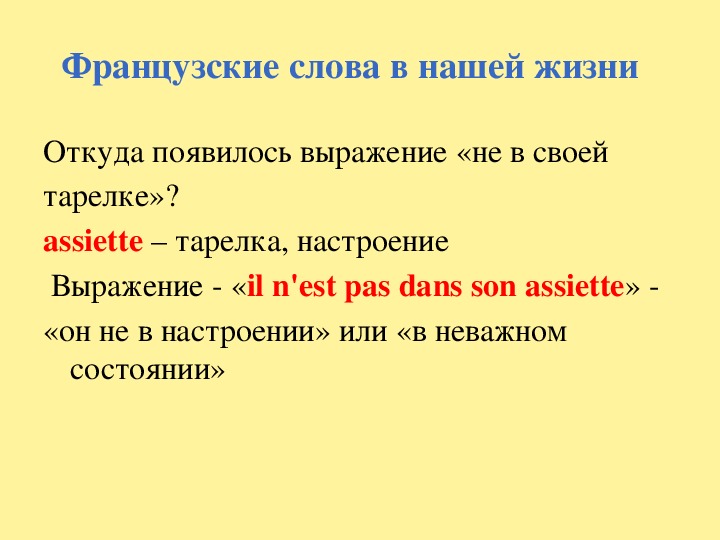 Французские слова в нашей жизни

Откуда появилось выражение «не в своей тарелке»?

assiette – тарелка, настроение

Выражение - «il n'est pas dans son assiette» - «он не в настроении» или «в неважном состоянии»